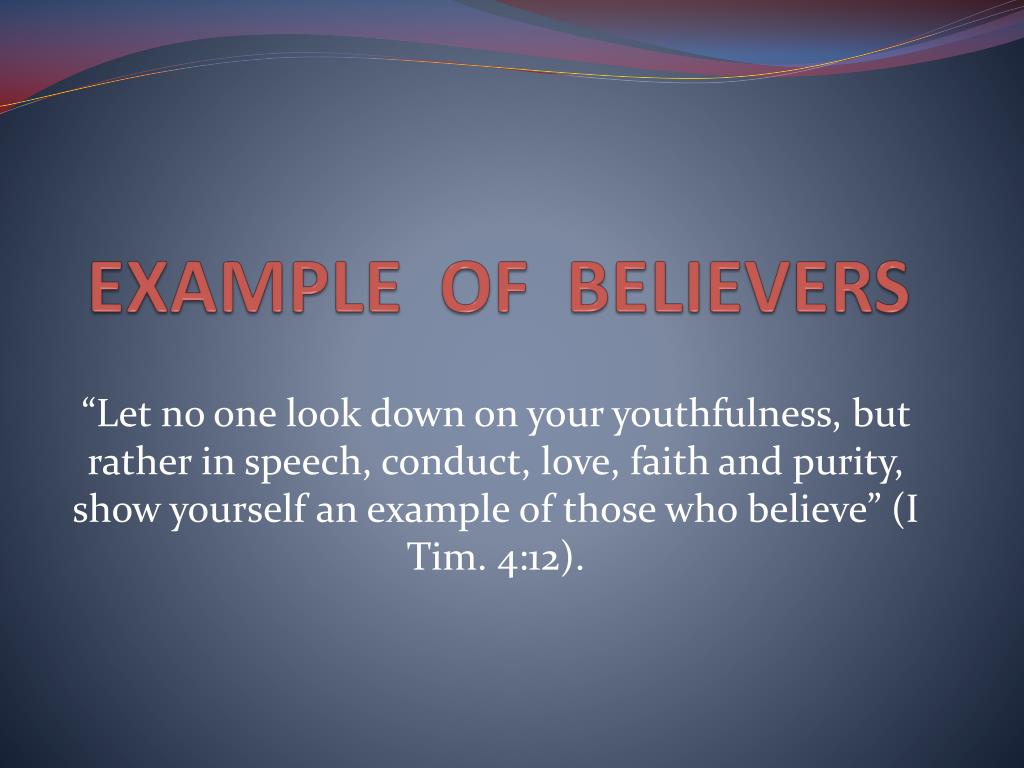 EXAMPLE OF BELIEVERS

“Let no one look down on your youthfulness, but rather in speech, conduct, love, faith and purity, show yourself an example of those who believe” (I Tim. 4:12).